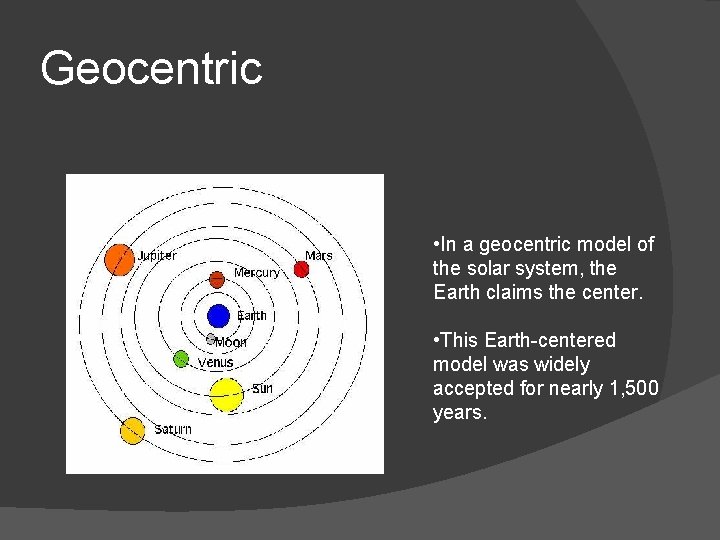 Geocentric

Jupiter
Mars
Mercury
Earth
Moon
Venus
Sun
Saturn

•In a geocentric model of the solar system, the Earth claims the center.

•This Earth-centered model was widely accepted for nearly 1,500 years.